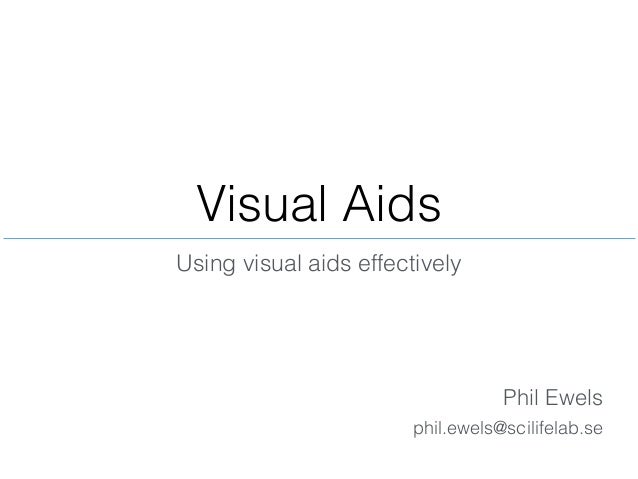 Visual Aids

Using visual aids effectively

Phil Ewels

phil.ewels@scilifelab.se